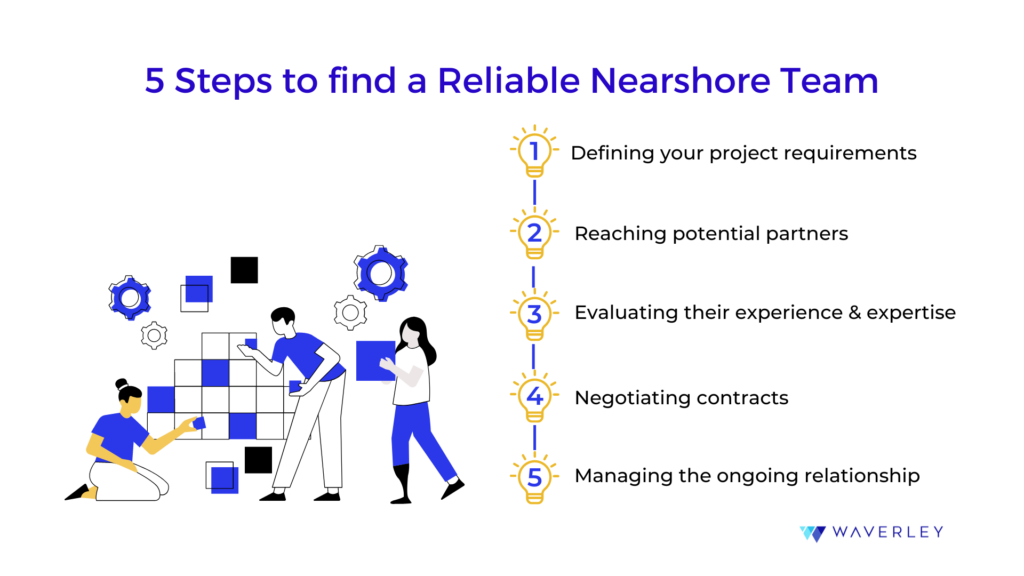 5 Steps to find a Reliable Nearshore Team

1 Defining your project requirements

2 Reaching potential partners

3 Evaluating their experience & expertise

4 Negotiating contracts

5 Managing the ongoing relationship

WAVERLEY